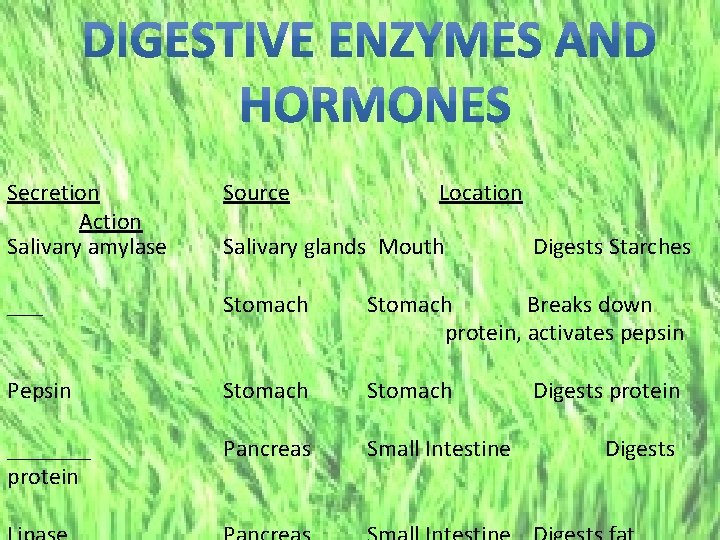 DIGESTIVE ENZYMES AND HORMONES

| Secretion | Source | Location | Action |
|---|---|---|---|
| Salivary amylase | Salivary glands | Mouth | Digests Starches |
| ___ | Stomach | Stomach | Breaks down protein, activates pepsin |
| Pepsin | Stomach | Stomach | Digests protein |
| _______ | Pancreas | Small Intestine | Digests protein |
| Lipase | Pancreas | Small Intestine | Digests fat |